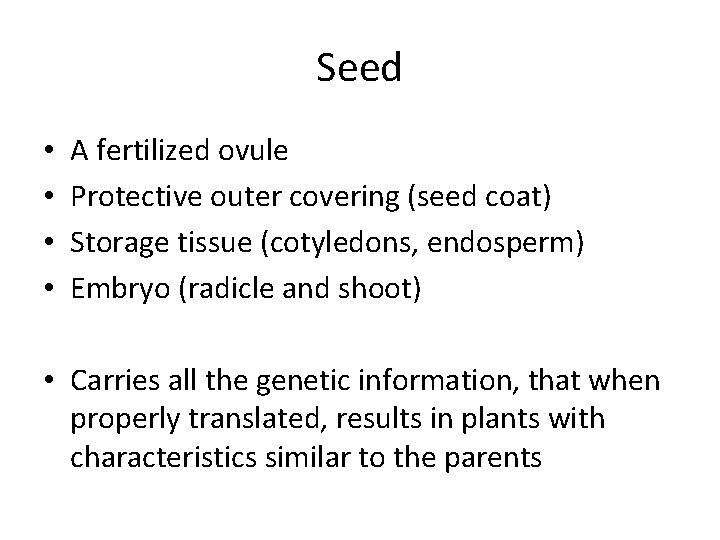 Seed

• A fertilized ovule
• Protective outer covering (seed coat)
• Storage tissue (cotyledons, endosperm)
• Embryo (radicle and shoot)

• Carries all the genetic information, that when properly translated, results in plants with characteristics similar to the parents